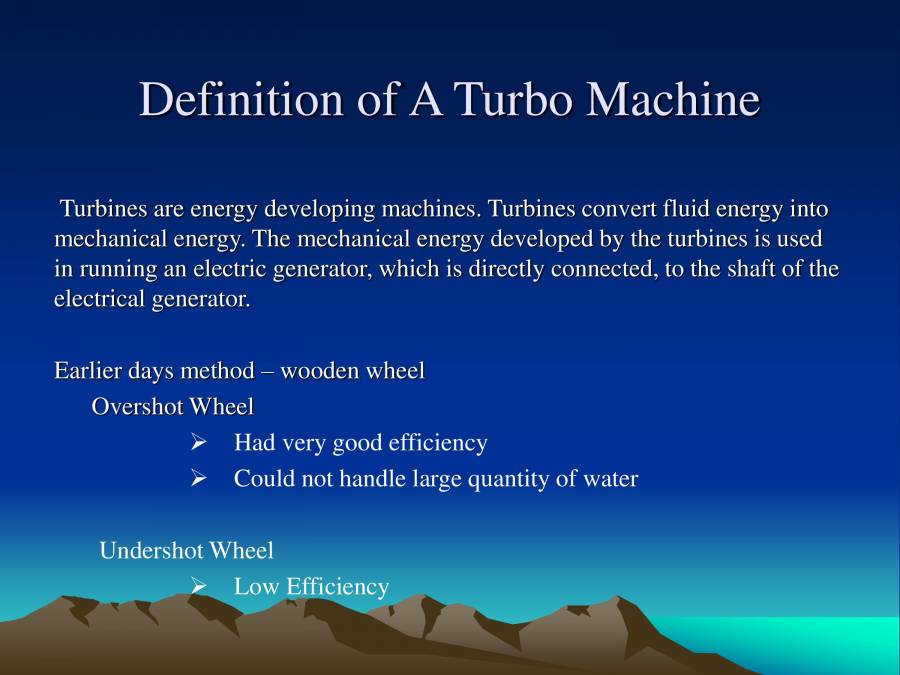 Definition of A Turbo Machine

Turbines are energy developing machines. Turbines convert fluid energy into mechanical energy. The mechanical energy developed by the turbines is used in running an electric generator, which is directly connected, to the shaft of the electrical generator.

Earlier days method – wooden wheel

Overshot Wheel

➢ Had very good efficiency
➢ Could not handle large quantity of water

Undershot Wheel

➢ Low Efficiency